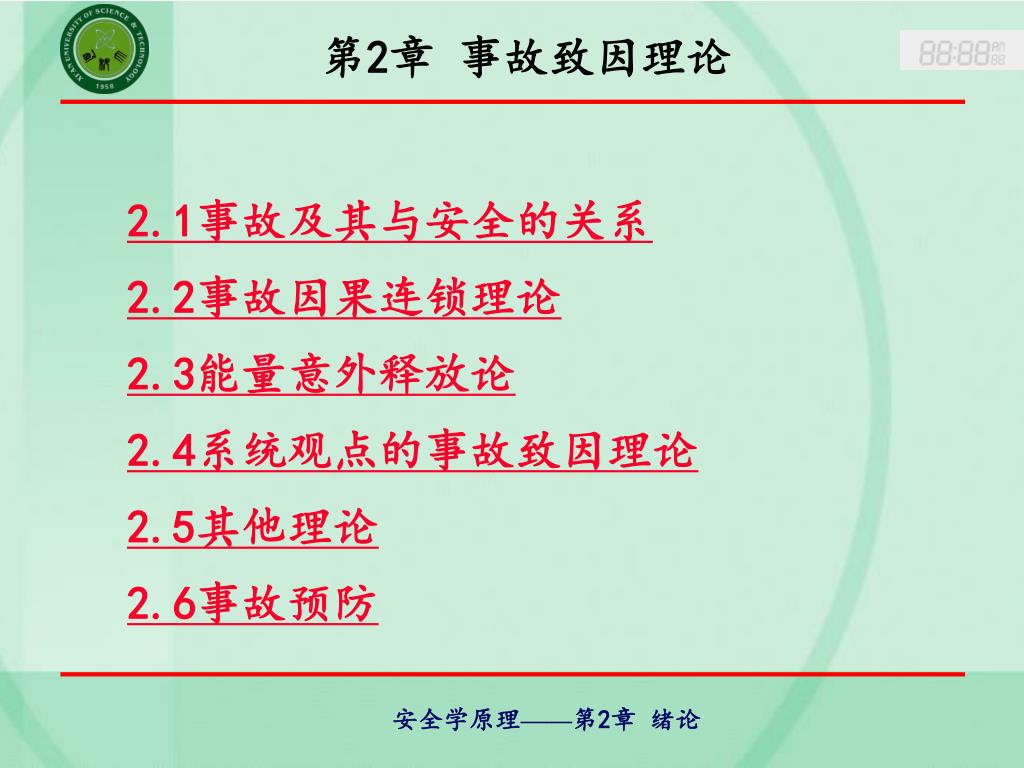 XI'AN UNIVERSITY OF SCIENCE & TECHNOLOGY
1958

第2章 事故致因理论

88:88

2.1事故及其与安全的关系

2.2事故因果连锁理论

2.3能量意外释放论

2.4系统观点的事故致因理论

2.5其他理论

2.6事故预防

安全学原理——第2章 绪论